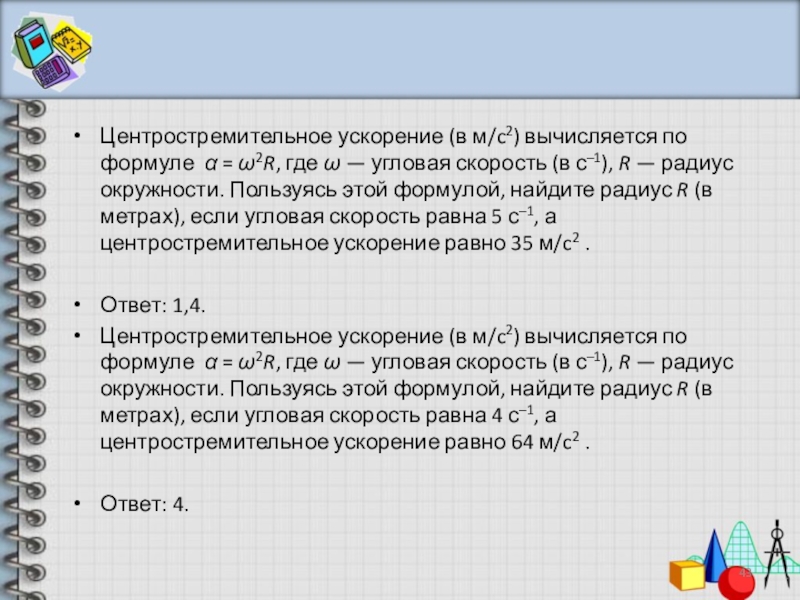 • Центростремительное ускорение (в м/с$^2$) вычисляется по формуле $\alpha = \omega^2 R$, где $\omega$ — угловая скорость (в с$^{-1}$), $R$ — радиус окружности. Пользуясь этой формулой, найдите радиус $R$ (в метрах), если угловая скорость равна 5 с$^{-1}$, а центростремительное ускорение равно 35 м/с$^2$ .

• Ответ: 1,4.

• Центростремительное ускорение (в м/с$^2$) вычисляется по формуле $\alpha = \omega^2 R$, где $\omega$ — угловая скорость (в с$^{-1}$), $R$ — радиус окружности. Пользуясь этой формулой, найдите радиус $R$ (в метрах), если угловая скорость равна 4 с$^{-1}$, а центростремительное ускорение равно 64 м/с$^2$ .

• Ответ: 4.

48